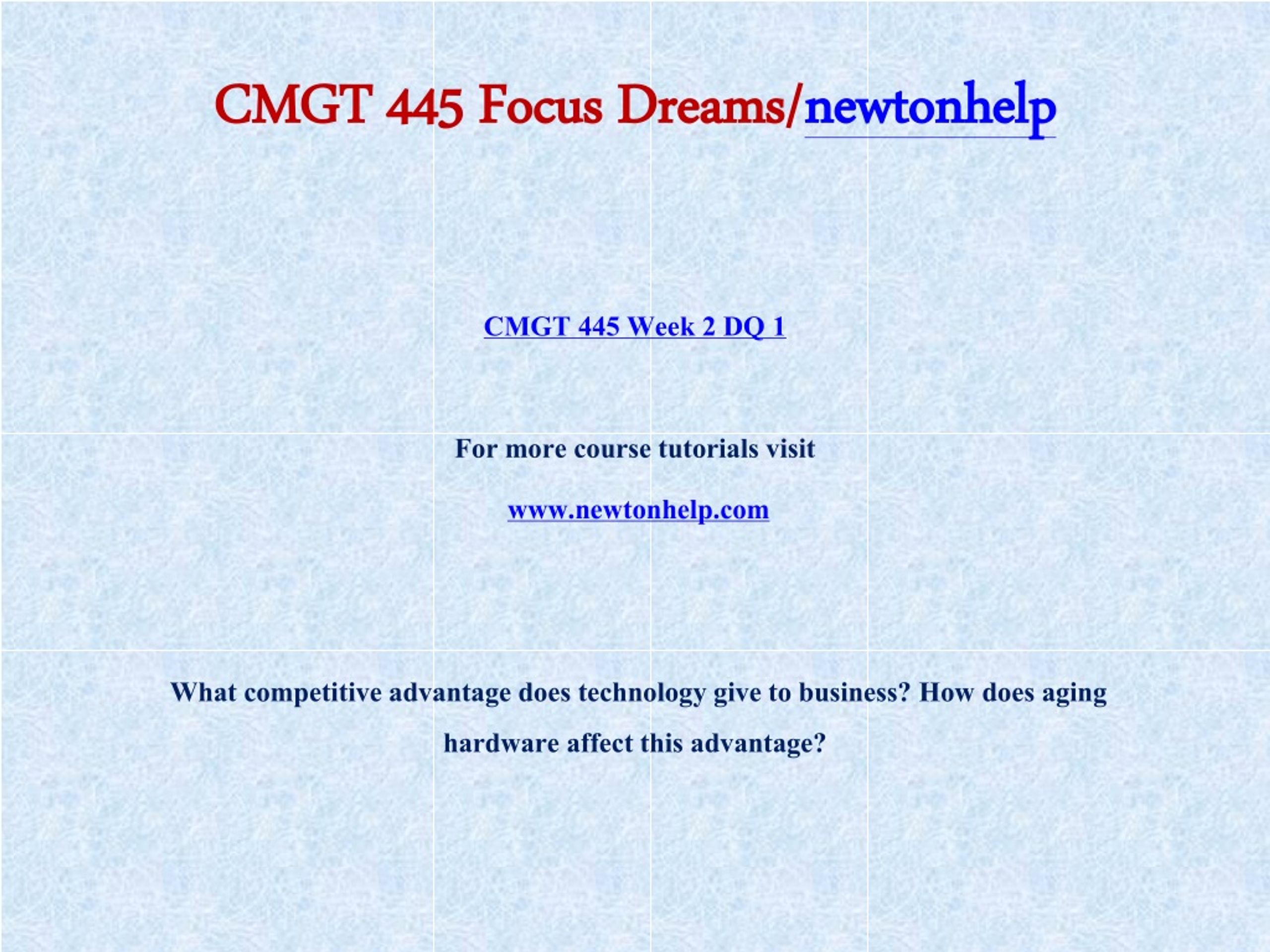 CMGT 445 Focus Dreams/newtonhelp

CMGT 445 Week 2 DQ 1

For more course tutorials visit

www.newtonhelp.com

What competitive advantage does technology give to business? How does aging hardware affect this advantage?